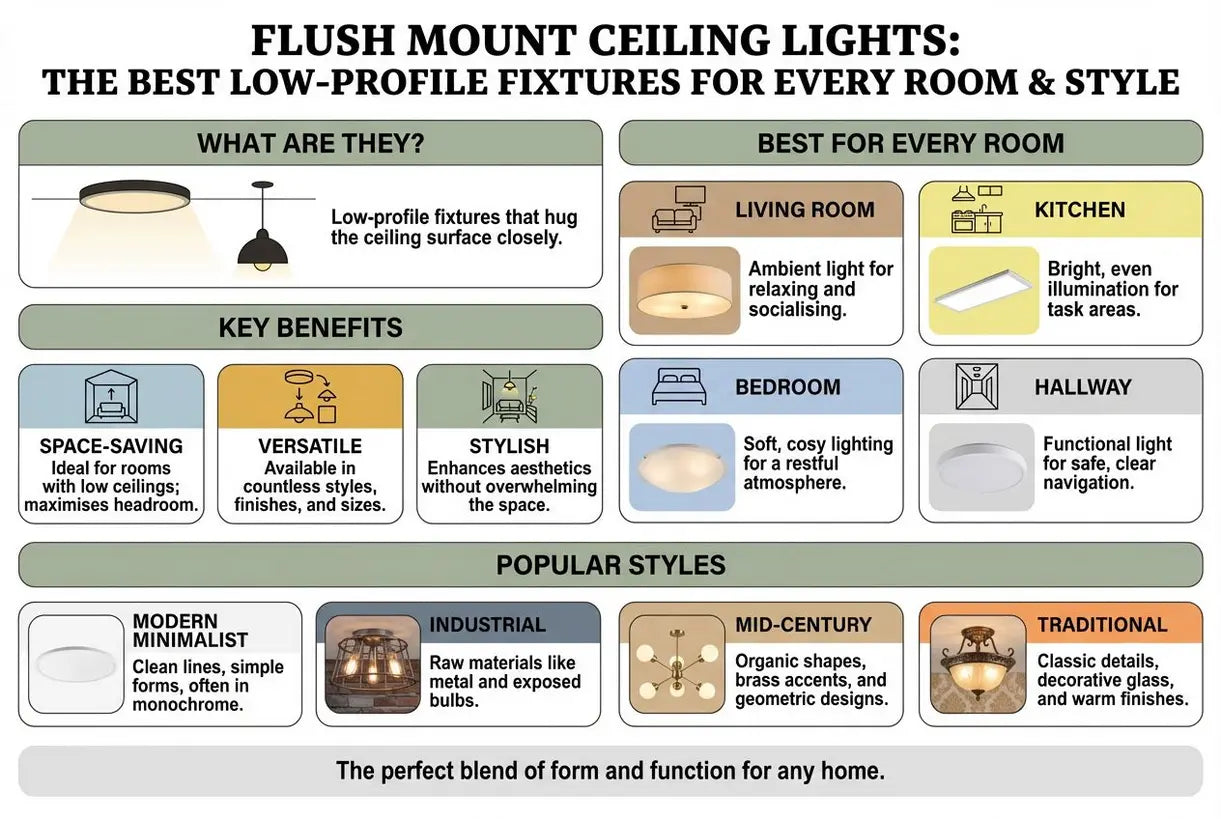 FLUSH MOUNT CEILING LIGHTS:
THE BEST LOW-PROFILE FIXTURES FOR EVERY ROOM & STYLE

WHAT ARE THEY?

Low-profile fixtures that hug the ceiling surface closely.

KEY BENEFITS

SPACE-SAVING
Ideal for rooms with low ceilings; maximises headroom.

VERSATILE
Available in countless styles, finishes, and sizes.

STYLISH
Enhances aesthetics without overwhelming the space.

BEST FOR EVERY ROOM

LIVING ROOM
Ambient light for relaxing and socialising.

KITCHEN
Bright, even illumination for task areas.

BEDROOM
Soft, cosy lighting for a restful atmosphere.

HALLWAY
Functional light for safe, clear navigation.

POPULAR STYLES

MODERN MINIMALIST
Clean lines, simple forms, often in monochrome.

INDUSTRIAL
Raw materials like metal and exposed bulbs.

MID-CENTURY
Organic shapes, brass accents, and geometric designs.

TRADITIONAL
Classic details, decorative glass, and warm finishes.

The perfect blend of form and function for any home.